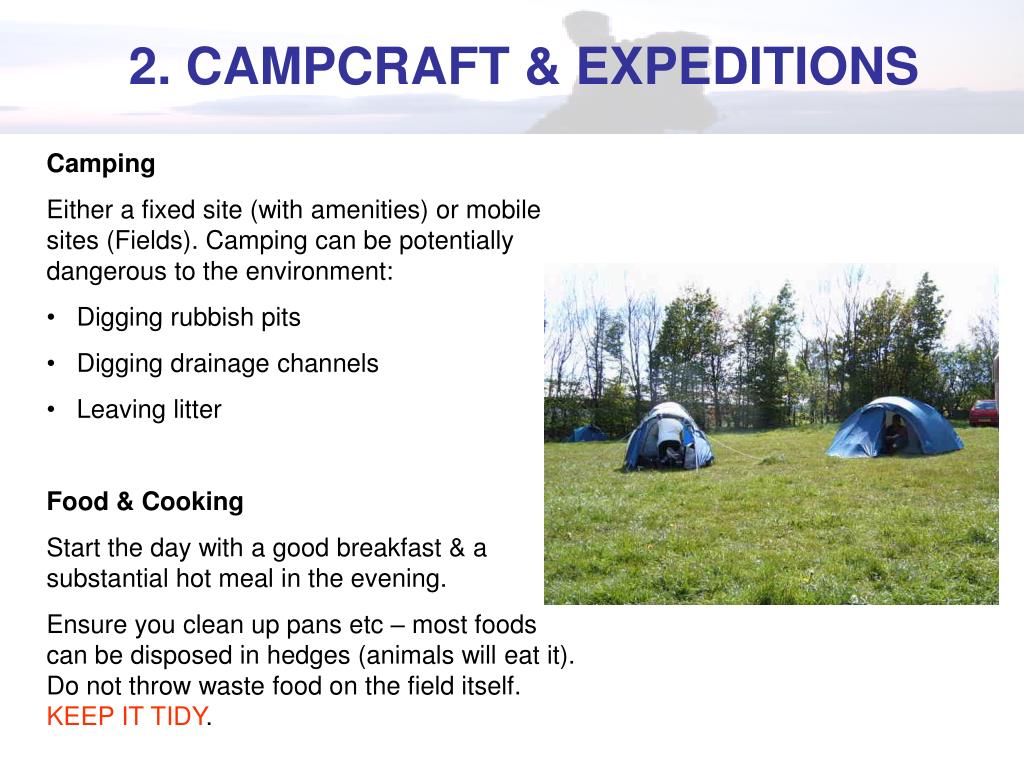 2. CAMPCRAFT & EXPEDITIONS

Camping

Either a fixed site (with amenities) or mobile sites (Fields). Camping can be potentially dangerous to the environment:

• Digging rubbish pits
• Digging drainage channels
• Leaving litter

Food & Cooking

Start the day with a good breakfast & a substantial hot meal in the evening.

Ensure you clean up pans etc – most foods can be disposed in hedges (animals will eat it). Do not throw waste food on the field itself. KEEP IT TIDY.